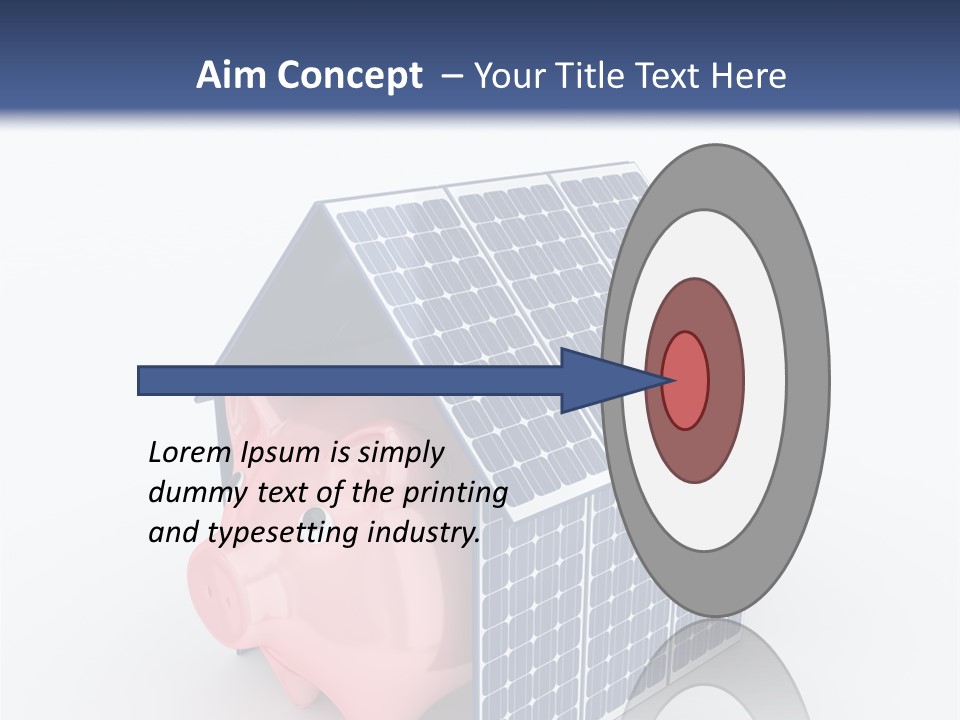 Aim Concept – Your Title Text Here

Lorem Ipsum is simply dummy text of the printing and typesetting industry.